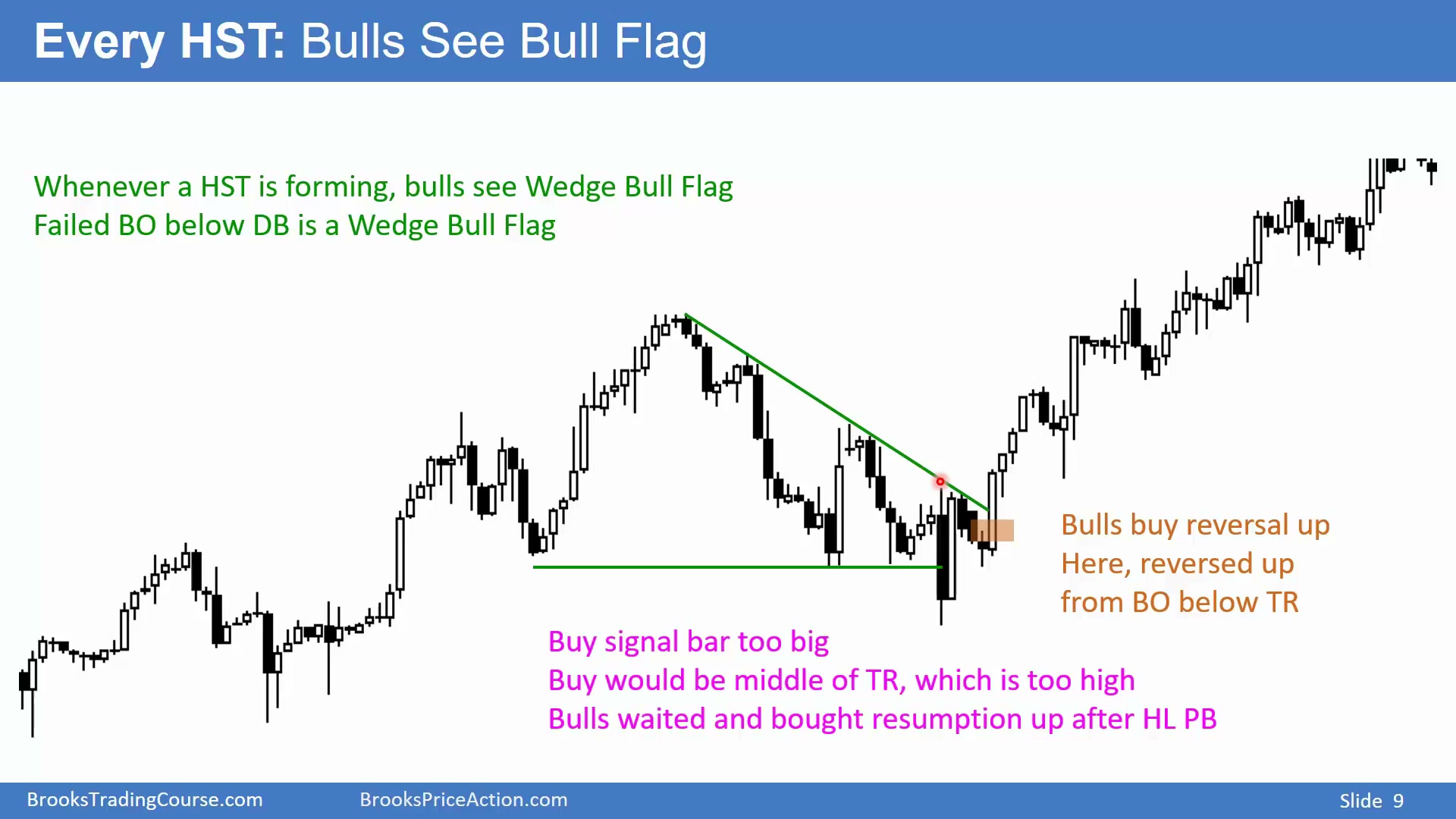 Every HST: Bulls See Bull Flag

Whenever a HST is forming, bulls see Wedge Bull Flag
Failed BO below DB is a Wedge Bull Flag

Bulls buy reversal up
Here, reversed up
from BO below TR

Buy signal bar too big
Buy would be middle of TR, which is too high
Bulls waited and bought resumption up after HL PB

BrooksTradingCourse.com BrooksPriceAction.com Slide 9